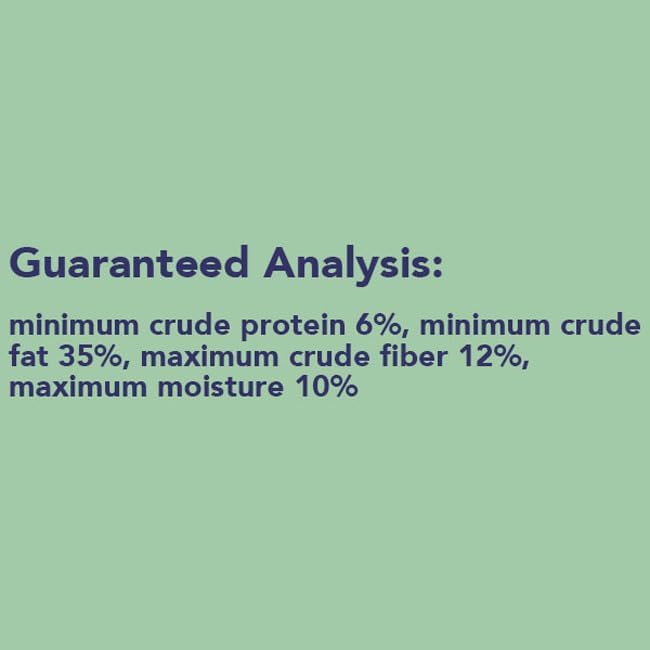 Guaranteed Analysis:

minimum crude protein 6%, minimum crude fat 35%, maximum crude fiber 12%, maximum moisture 10%